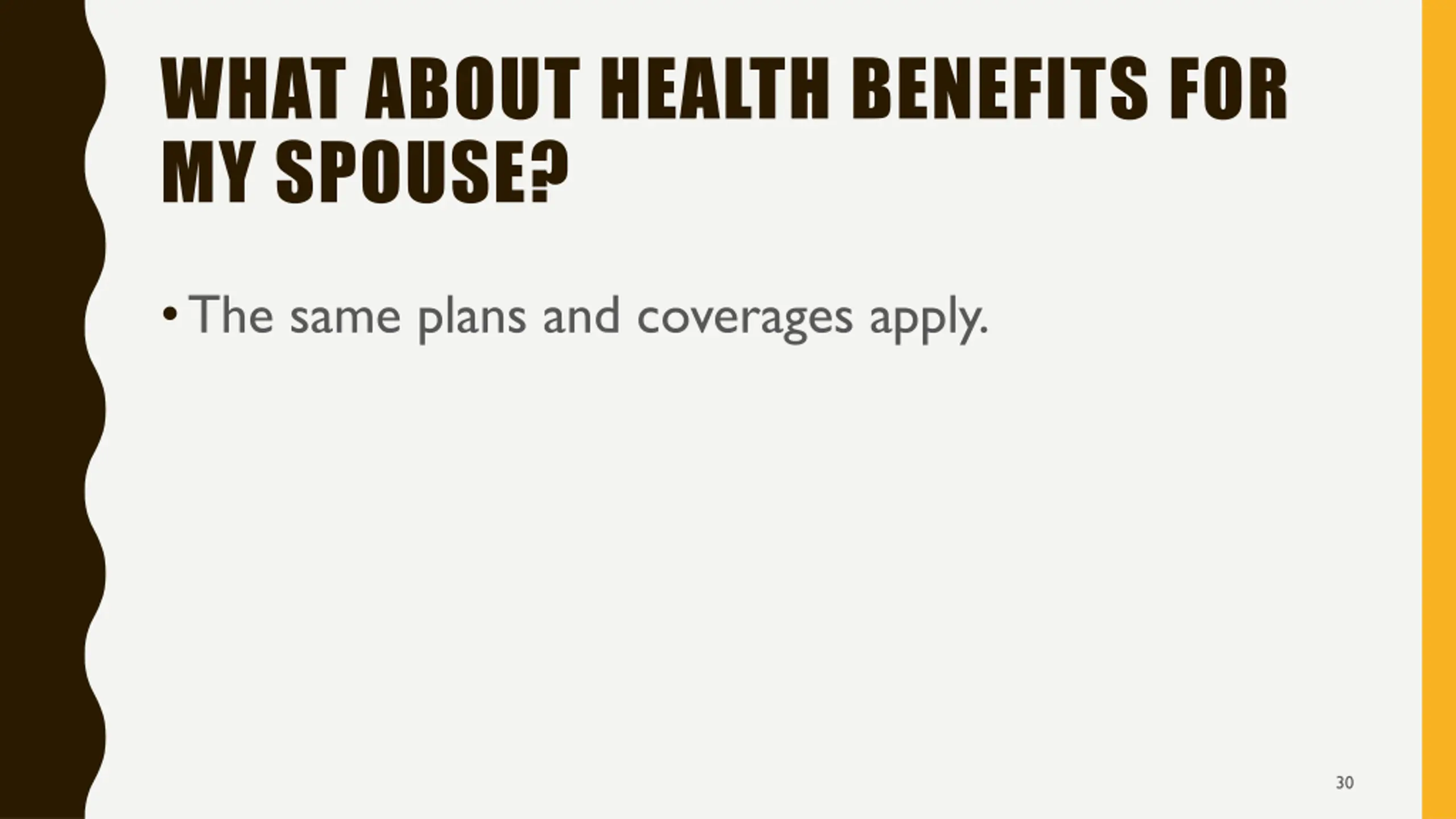 WHAT ABOUT HEALTH BENEFITS FOR MY SPOUSE?

• The same plans and coverages apply.

30